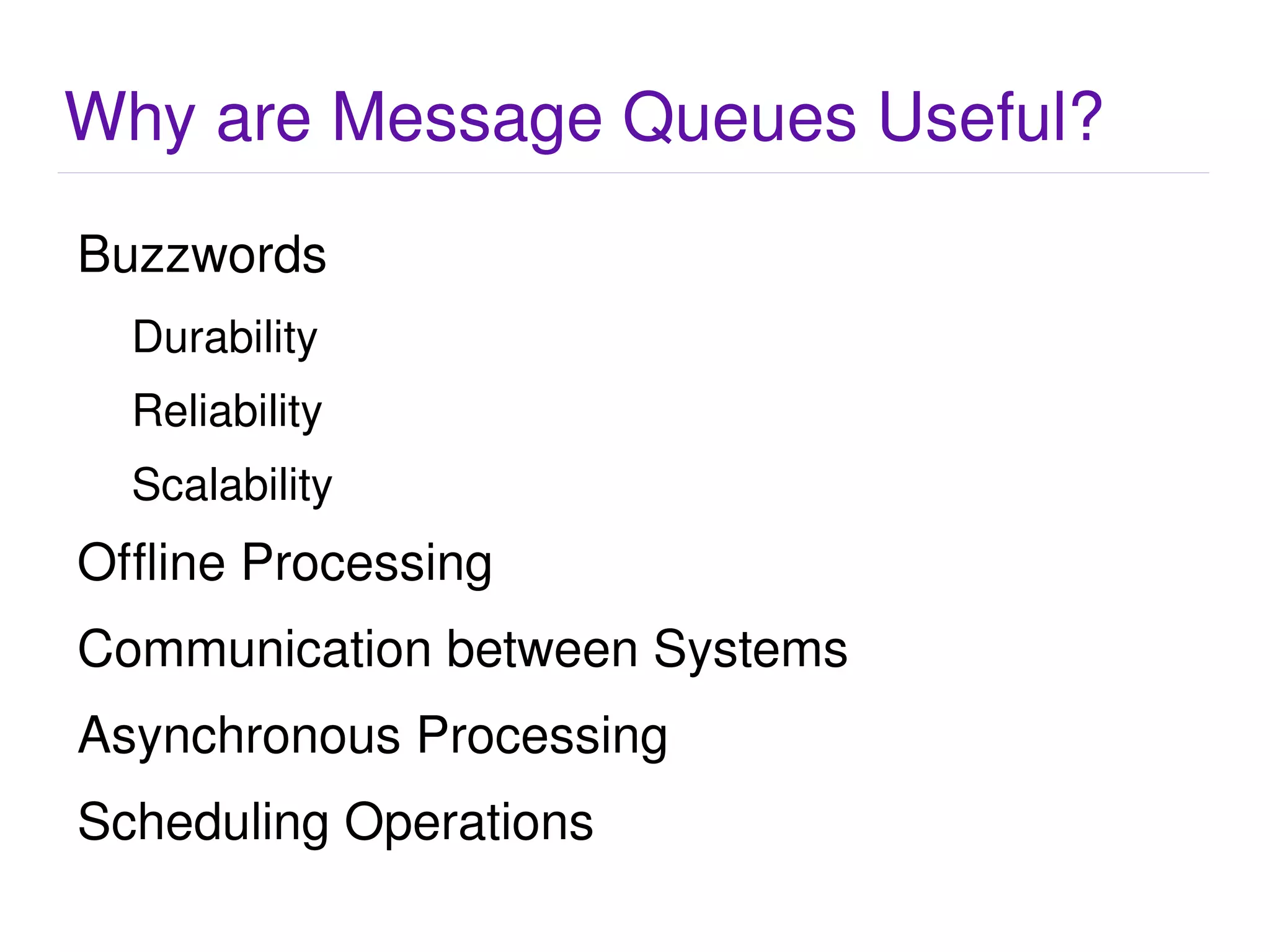 Why are Message Queues Useful?

Buzzwords

Durability

Reliability

Scalability

Offline Processing

Communication between Systems

Asynchronous Processing

Scheduling Operations